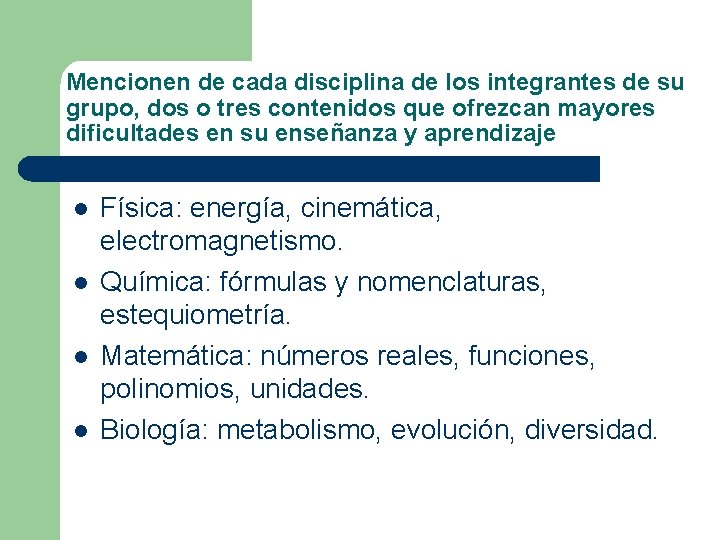 Mencionen de cada disciplina de los integrantes de su grupo, dos o tres contenidos que ofrezcan mayores dificultades en su enseñanza y aprendizaje

- Física: energía, cinemática, electromagnetismo.
- Química: fórmulas y nomenclaturas, estequiometría.
- Matemática: números reales, funciones, polinomios, unidades.
- Biología: metabolismo, evolución, diversidad.